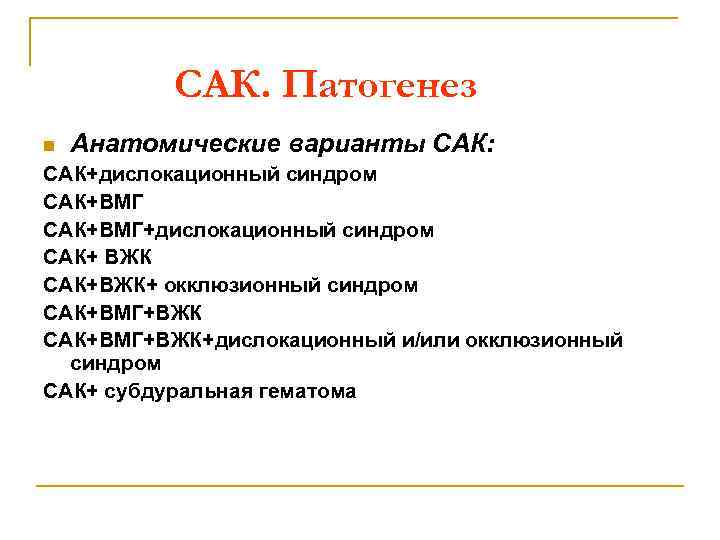 САК. Патогенез

Анатомические варианты САК:

САК+дислокационный синдром
САК+ВМГ
САК+ВМГ+дислокационный синдром
САК+ ВЖК
САК+ВЖК+ окклюзионный синдром
САК+ВМГ+ВЖК
САК+ВМГ+ВЖК+дислокационный и/или окклюзионный синдром
САК+ субдуральная гематома